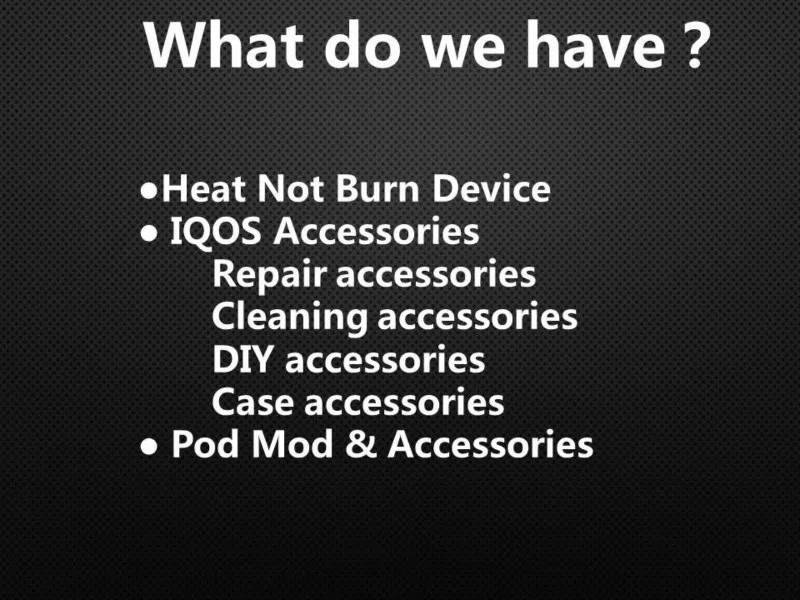 What do we have ?

●Heat Not Burn Device
● IQOS Accessories
Repair accessories
Cleaning accessories
DIY accessories
Case accessories
● Pod Mod & Accessories